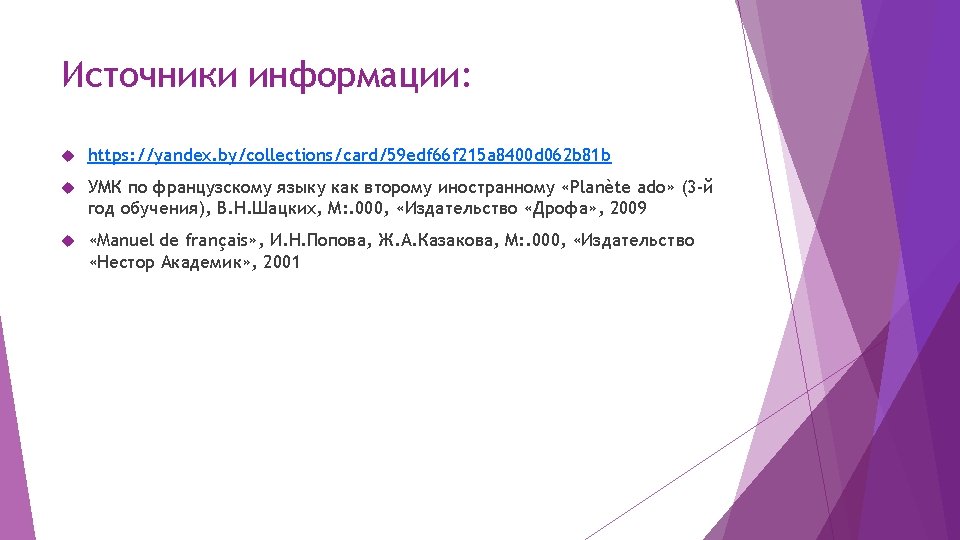 Источники информации:

https://yandex.by/collections/card/59edf66f215a8400d062b81b

УМК по французскому языку как второму иностранному «Planète ado» (3-й год обучения), В.Н.Шацких, М:.000, «Издательство «Дрофа», 2009

«Manuel de français», И.Н.Попова, Ж.А.Казакова, М:.000, «Издательство «Нестор Академик», 2001